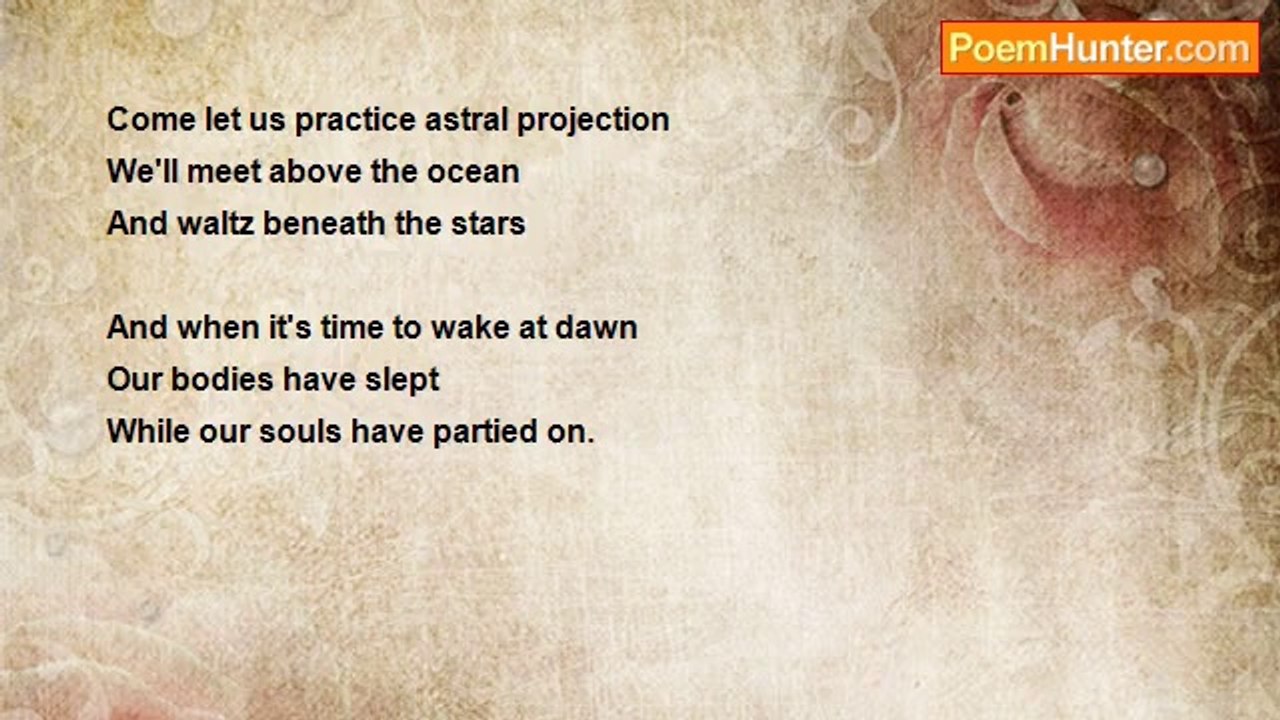 PoemHunter.com

Come let us practice astral projection
We'll meet above the ocean
And waltz beneath the stars

And when it's time to wake at dawn
Our bodies have slept
While our souls have partied on.